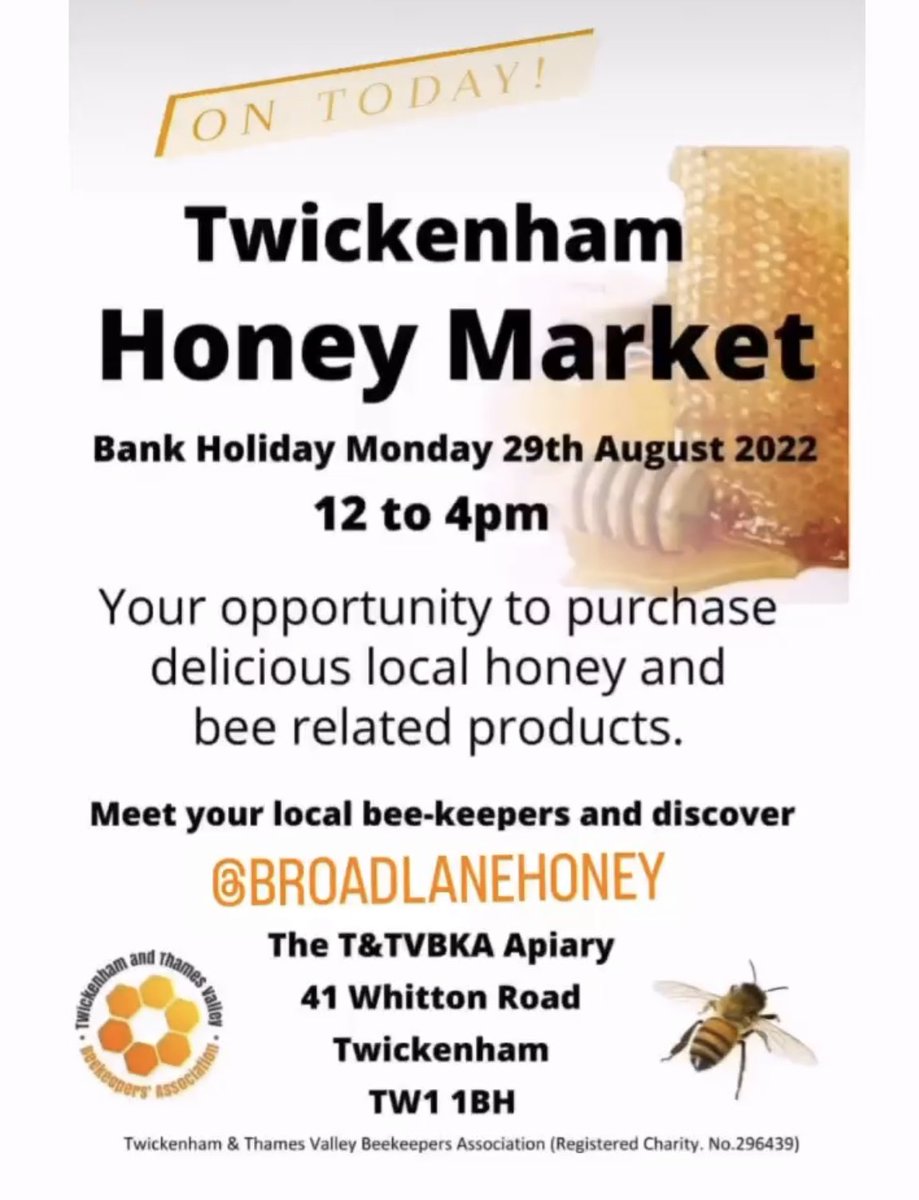 ON TODAY!

Twickenham
Honey Market

Bank Holiday Monday 29th August 2022
12 to 4pm

Your opportunity to purchase delicious local honey and bee related products.

Meet your local bee-keepers and discover
@BROADLANEHONEY

The T&TVBKA Apiary
41 Whitton Road
Twickenham
TW1 1BH

Twickenham and Thames Valley Beekeepers' Association

Twickenham & Thames Valley Beekeepers Association (Registered Charity. No.296439)